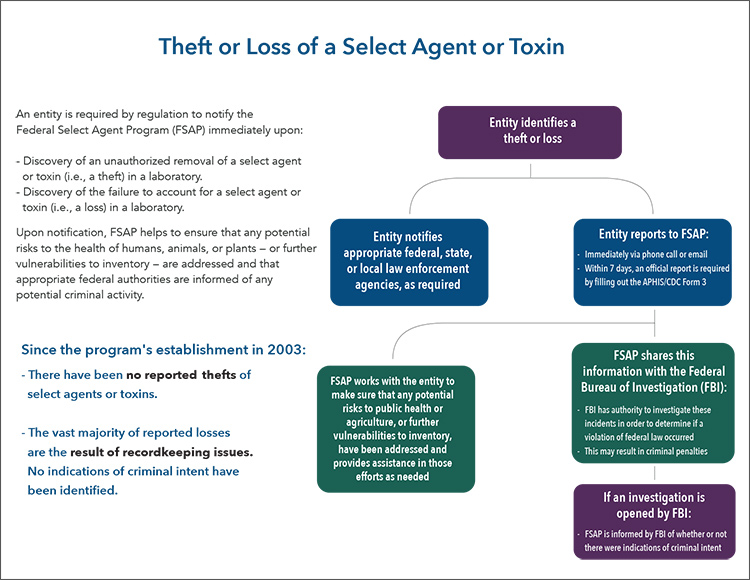 Theft or Loss of a Select Agent or Toxin

An entity is required by regulation to notify the Federal Select Agent Program (FSAP) immediately upon:

- Discovery of an unauthorized removal of a select agent or toxin (i.e., a theft) in a laboratory.
- Discovery of the failure to account for a select agent or toxin (i.e., a loss) in a laboratory.

Upon notification, FSAP helps to ensure that any potential risks to the health of humans, animals, or plants – or further vulnerabilities to inventory – are addressed and that appropriate federal authorities are informed of any potential criminal activity.

Since the program's establishment in 2003:

- There have been no reported thefts of select agents or toxins.

- The vast majority of reported losses are the result of recordkeeping issues. No indications of criminal intent have been identified.

Entity identifies a theft or loss

Entity notifies appropriate federal, state, or local law enforcement agencies, as required

Entity reports to FSAP:
- Immediately via phone call or email
- Within 7 days, an official report is required by filling out the APHIS/CDC Form 3

FSAP works with the entity to make sure that any potential risks to public health or agriculture, or further vulnerabilities to inventory, have been addressed and provides assistance in those efforts as needed

FSAP shares this information with the Federal Bureau of Investigation (FBI):
- FBI has authority to investigate these incidents in order to determine if a violation of federal law occurred
- This may result in criminal penalties

If an investigation is opened by FBI:
- FSAP is informed by FBI of whether or not there were indications of criminal intent